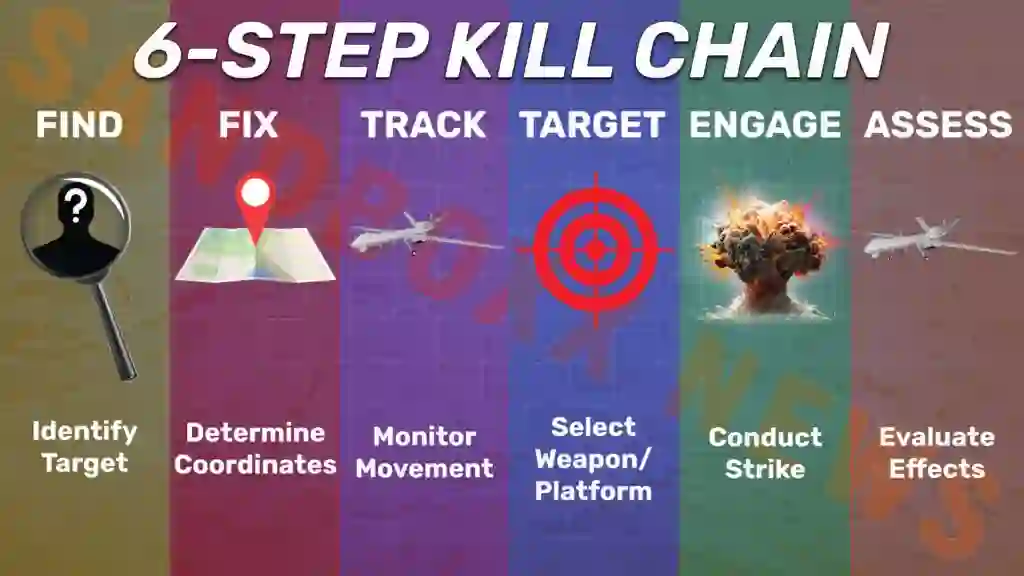 6-STEP KILL CHAIN

FIND
?
Identify Target

FIX
Determine Coordinates

TRACK
Monitor Movement

TARGET
Select Weapon/ Platform

ENGAGE
Conduct Strike

ASSESS
Evaluate Effects

SANDBOXX NEWS